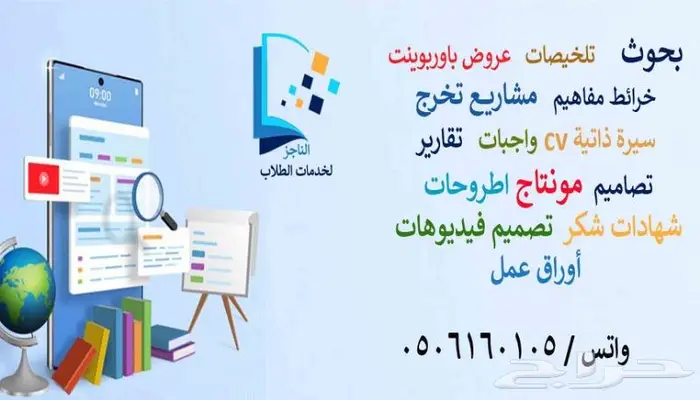 09:00

الناجز
لخدمات الطلاب

بحوث تلخيصات عروض باوربوينت
خرائط مفاهيم مشاريع تخرج
سيرة ذاتية CV واجبات تقارير
تصاميم مونتاج اطروحات
شهادات شكر تصميم فيديوهات
أوراق عمل

واتس / ٠٥٠٦١٦٠١٠٥

حراج